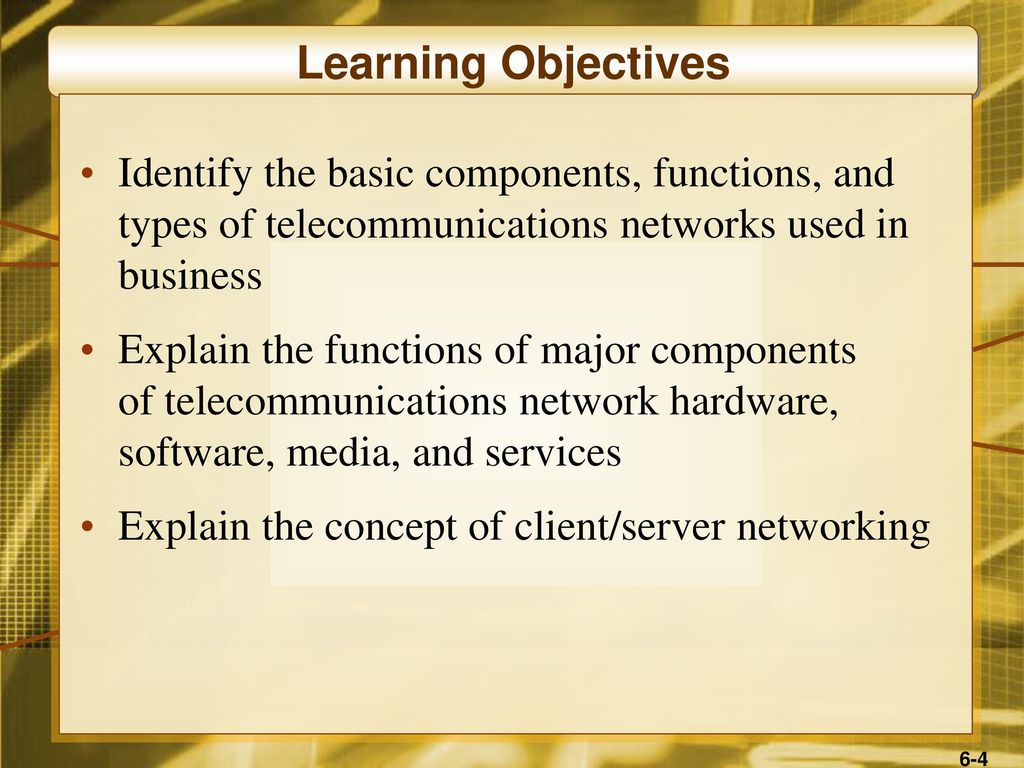 Learning Objectives

• Identify the basic components, functions, and types of telecommunications networks used in business

• Explain the functions of major components of telecommunications network hardware, software, media, and services

• Explain the concept of client/server networking

6-4